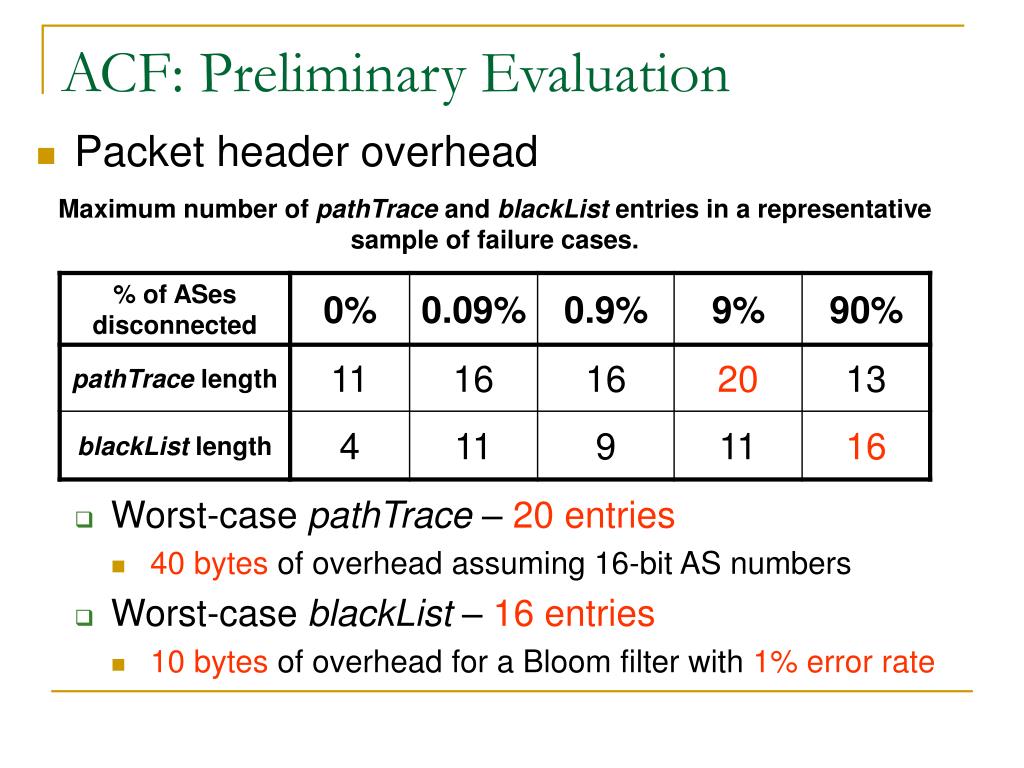 ACF: Preliminary Evaluation

Packet header overhead

Maximum number of pathTrace and blackList entries in a representative sample of failure cases.

| % of ASes disconnected | 0% | 0.09% | 0.9% | 9% | 90% |
|---|---|---|---|---|---|
| pathTrace length | 11 | 16 | 16 | 20 | 13 |
| blackList length | 4 | 11 | 9 | 11 | 16 |

Worst-case pathTrace – 20 entries

40 bytes of overhead assuming 16-bit AS numbers

Worst-case blackList – 16 entries

10 bytes of overhead for a Bloom filter with 1% error rate